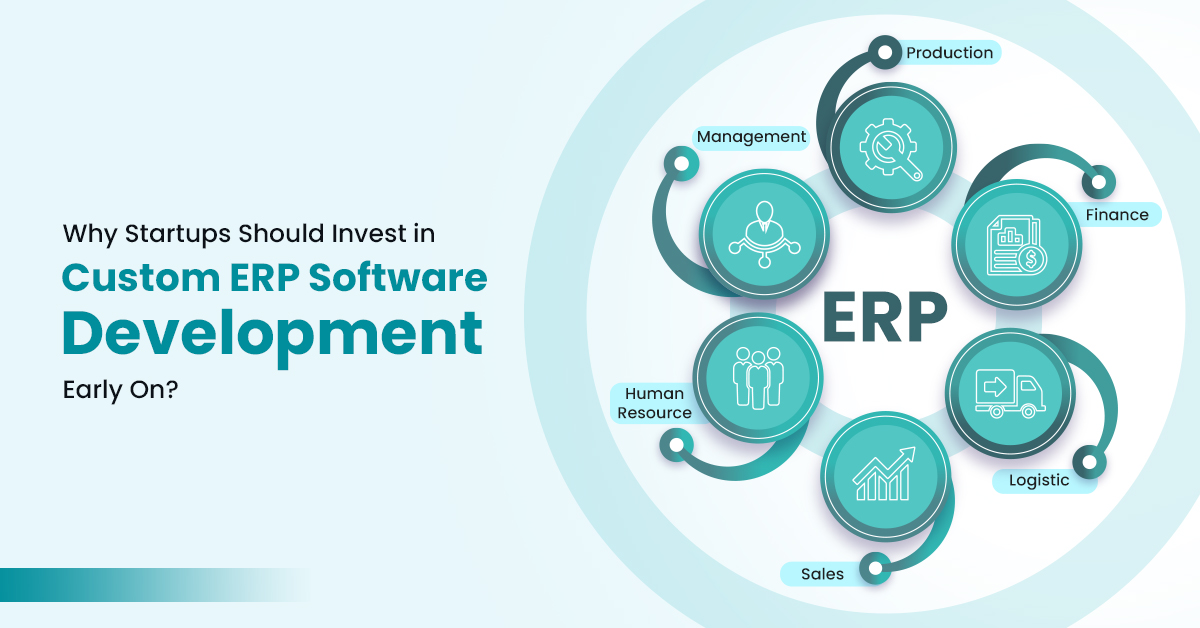 Why Startups Should Invest in
Custom ERP Software
Development
Early On?

Production
Management
Finance
ERP
Human Resource
Logistic
Sales